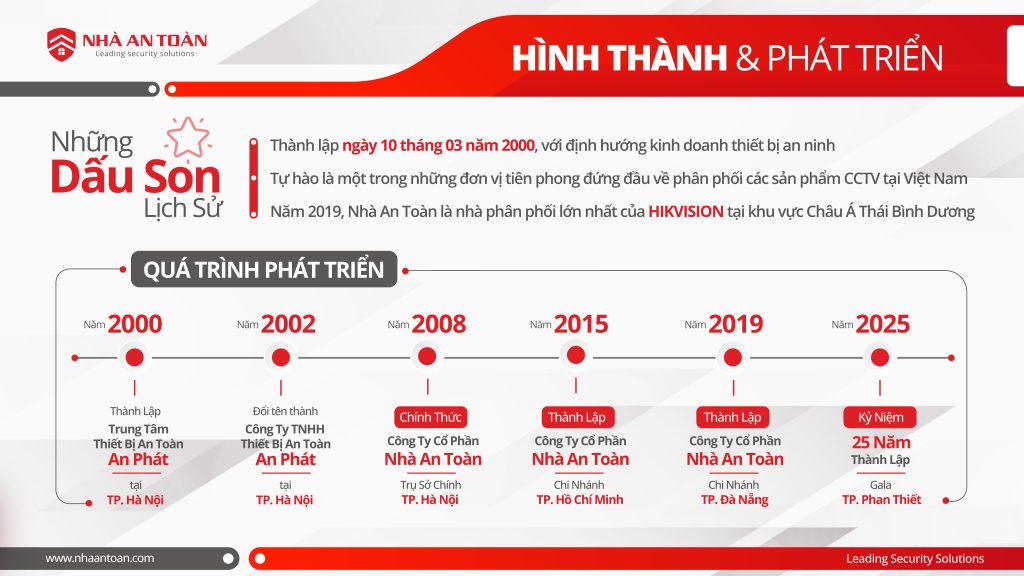 NHÀ AN TOÀN
Leading security solutions

HÌNH THÀNH & PHÁT TRIỂN

Những Dấu Son Lịch Sử

Thành lập ngày 10 tháng 03 năm 2000, với định hướng kinh doanh thiết bị an ninh

Tự hào là một trong những đơn vị tiên phong đứng đầu về phân phối các sản phẩm CCTV tại Việt Nam

Năm 2019, Nhà An Toàn là nhà phân phối lớn nhất của HIKVISION tại khu vực Châu Á Thái Bình Dương

QUÁ TRÌNH PHÁT TRIỂN

Năm 2000
Thành Lập
Trung Tâm
Thiết Bị An Toàn
An Phát
tại
TP. Hà Nội

Năm 2002
Đổi tên thành
Công Ty TNHH
Thiết Bị An Toàn
An Phát
tại
TP. Hà Nội

Năm 2008
Chính Thức
Công Ty Cổ Phần
Nhà An Toàn
Trụ Sở Chính
TP. Hà Nội

Năm 2015
Thành Lập
Công Ty Cổ Phần
Nhà An Toàn
Chi Nhánh
TP. Hồ Chí Minh

Năm 2019
Thành Lập
Công Ty Cổ Phần
Nhà An Toàn
Chi Nhánh
TP. Đà Nẵng

Năm 2025
Kỷ Niệm
25 Năm
Thành Lập
Gala
TP. Phan Thiết

www.nhaantoan.com

Leading Security Solutions